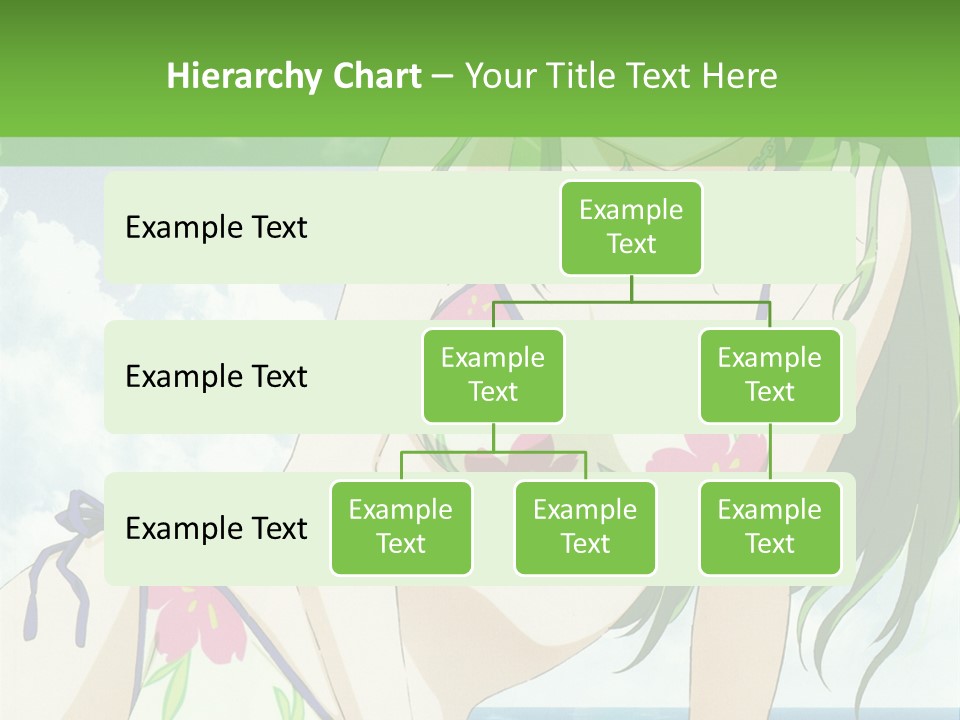 Hierarchy Chart – Your Title Text Here

Example Text

Example Text

Example Text

Example Text

Example Text

Example Text

Example Text

Example Text

Example Text